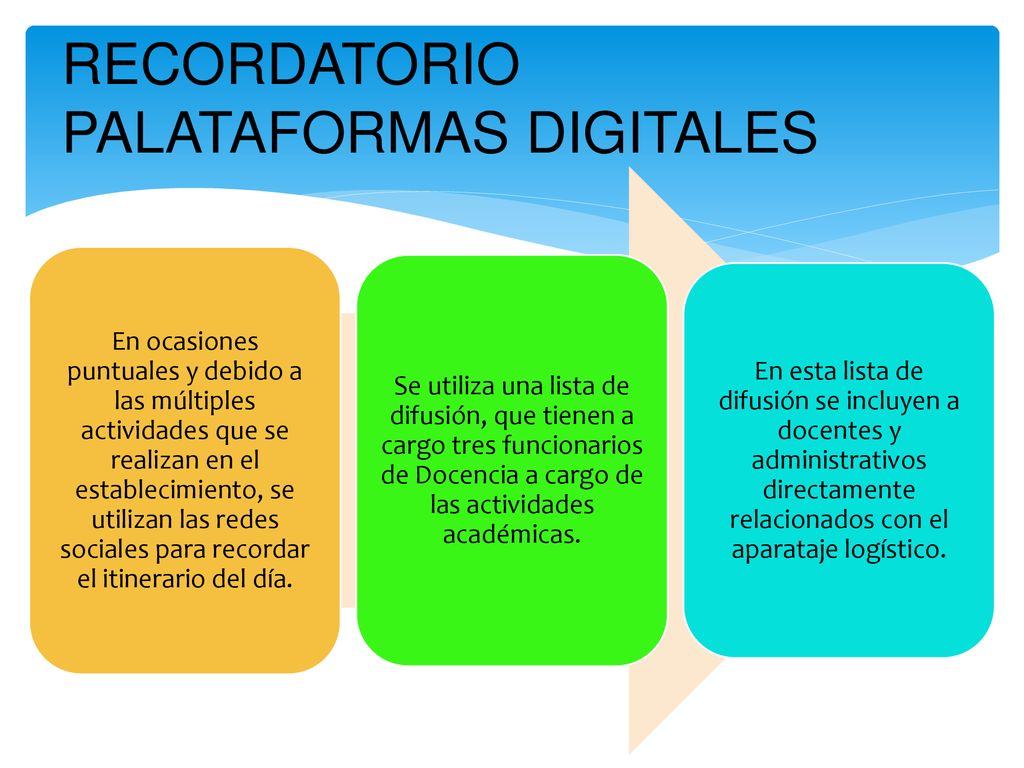 RECORDATORIO PALATAFORMAS DIGITALES

En ocasiones puntuales y debido a las múltiples actividades que se realizan en el establecimiento, se utilizan las redes sociales para recordar el itinerario del día.

Se utiliza una lista de difusión, que tienen a cargo tres funcionarios de Docencia a cargo de las actividades académicas.

En esta lista de difusión se incluyen a docentes y administrativos directamente relacionados con el aparataje logístico.